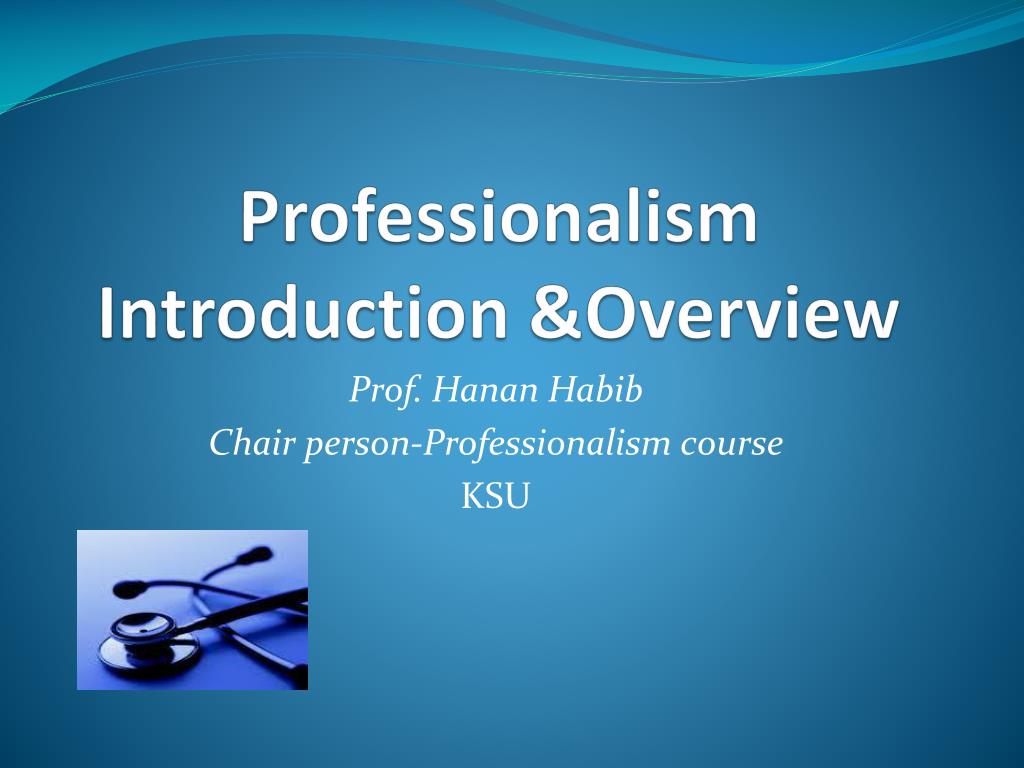 Professionalism Introduction &Overview

Prof. Hanan Habib
Chair person-Professionalism course
KSU